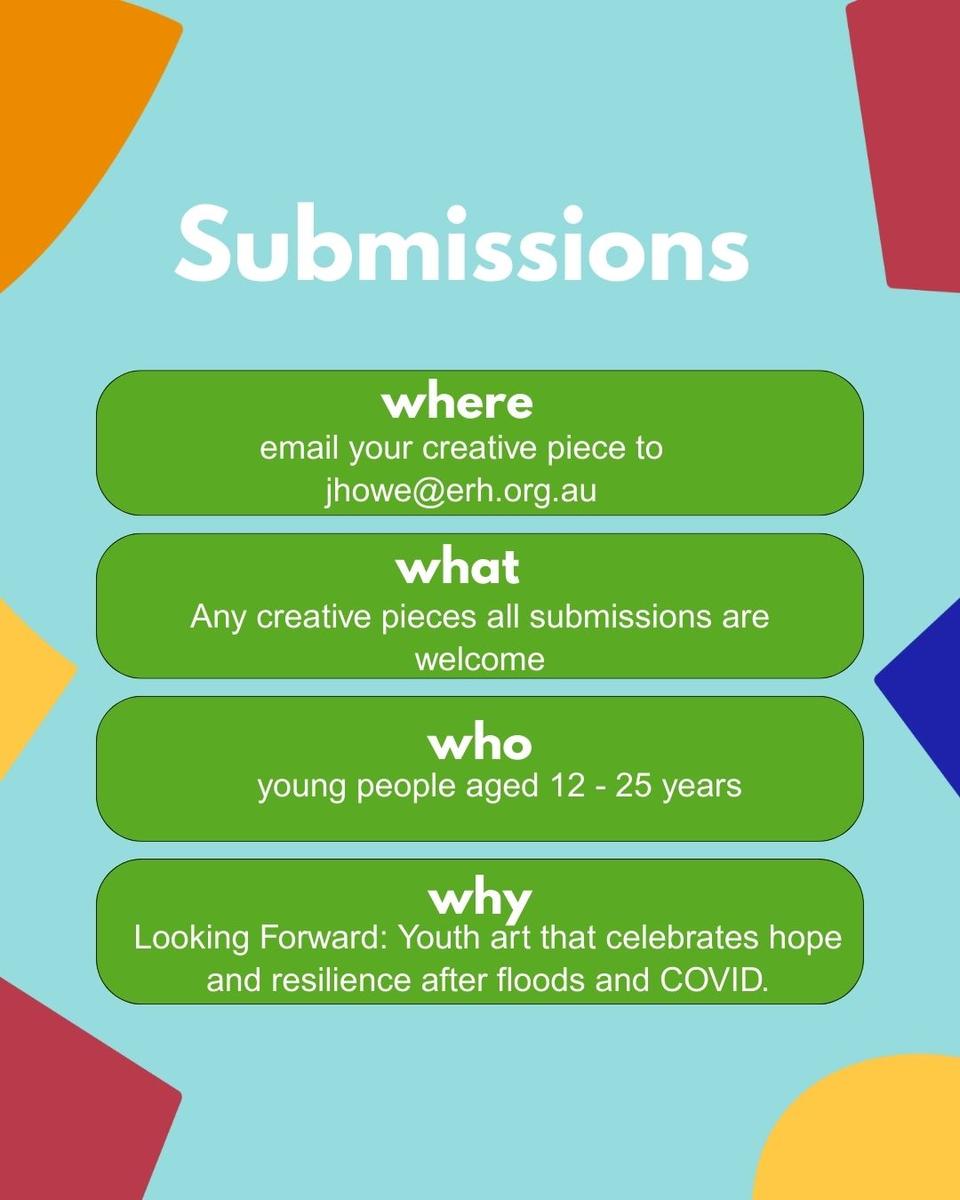 Submissions

where
email your creative piece to jhowe@erh.org.au

what
Any creative pieces all submissions are welcome

who
young people aged 12 - 25 years

why
Looking Forward: Youth art that celebrates hope and resilience after floods and COVID.